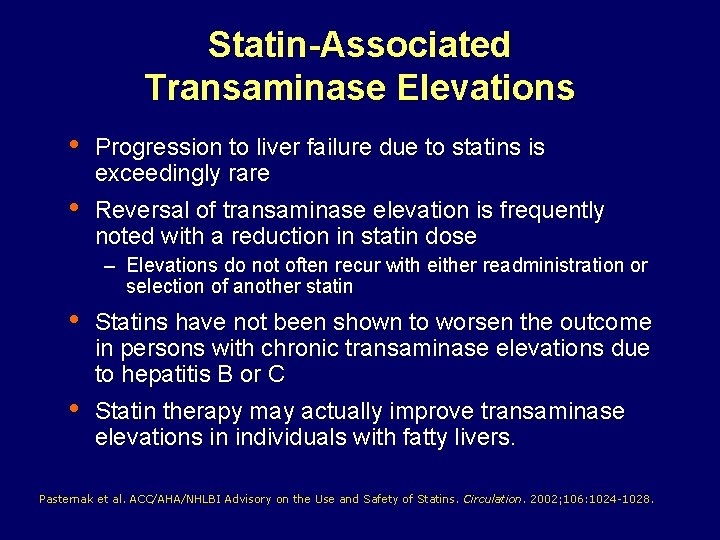 Statin-Associated Transaminase Elevations

• Progression to liver failure due to statins is exceedingly rare

• Reversal of transaminase elevation is frequently noted with a reduction in statin dose

– Elevations do not often recur with either readministration or selection of another statin

• Statins have not been shown to worsen the outcome in persons with chronic transaminase elevations due to hepatitis B or C

• Statin therapy may actually improve transaminase elevations in individuals with fatty livers.

Pasternak et al. ACC/AHA/NHLBI Advisory on the Use and Safety of Statins. Circulation. 2002;106:1024-1028.